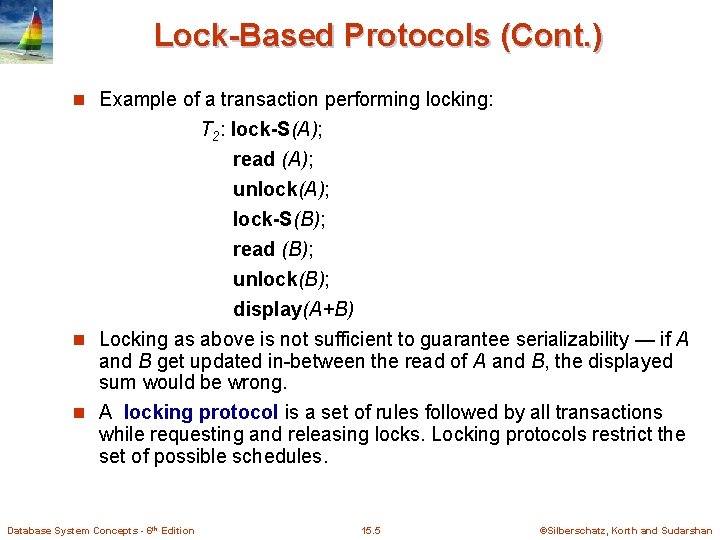 Lock-Based Protocols (Cont.)

Example of a transaction performing locking:

$T_2$: lock-S(A);
read (A);
unlock(A);
lock-S(B);
read (B);
unlock(B);
display(A+B)

Locking as above is not sufficient to guarantee serializability — if A and B get updated in-between the read of A and B, the displayed sum would be wrong.

A locking protocol is a set of rules followed by all transactions while requesting and releasing locks. Locking protocols restrict the set of possible schedules.

Database System Concepts - 6th Edition 15.5 ©Silberschatz, Korth and Sudarshan